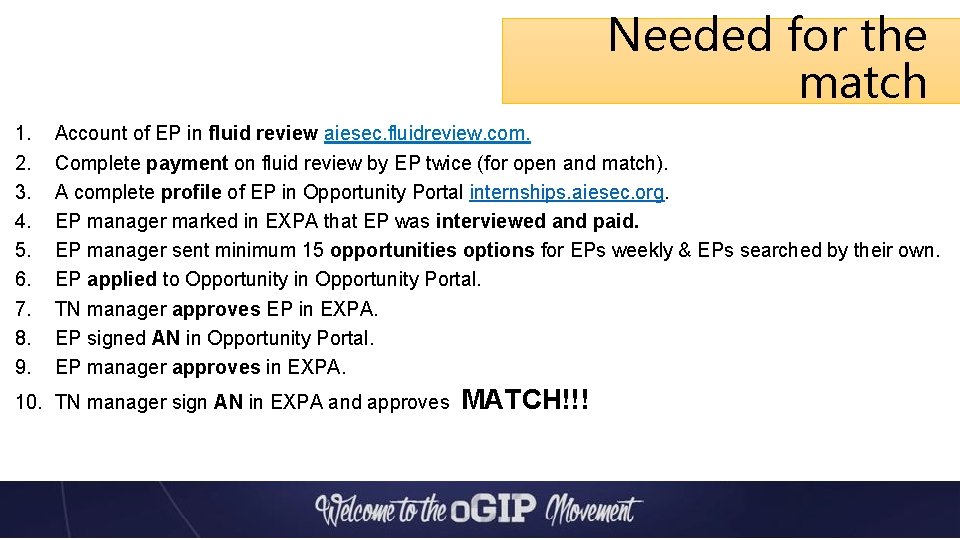 Needed for the match

1. Account of EP in fluid review aiesec.fluidreview.com.
2. Complete payment on fluid review by EP twice (for open and match).
3. A complete profile of EP in Opportunity Portal internships.aiesec.org.
4. EP manager marked in EXPA that EP was interviewed and paid.
5. EP manager sent minimum 15 opportunities options for EPs weekly & EPs searched by their own.
6. EP applied to Opportunity in Opportunity Portal.
7. TN manager approves EP in EXPA.
8. EP signed AN in Opportunity Portal.
9. EP manager approves in EXPA.
10. TN manager sign AN in EXPA and approves MATCH!!!

Welcome to the oGIP Movement